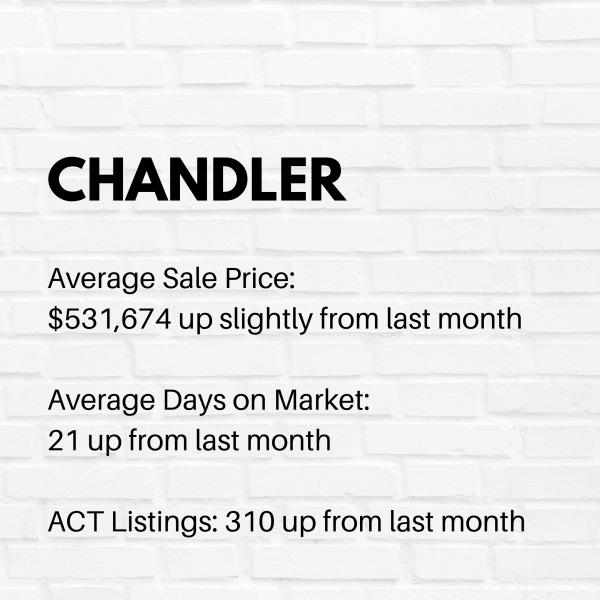 CHANDLER

Average Sale Price:
\$531,674 up slightly from last month

Average Days on Market:
21 up from last month

ACT Listings: 310 up from last month